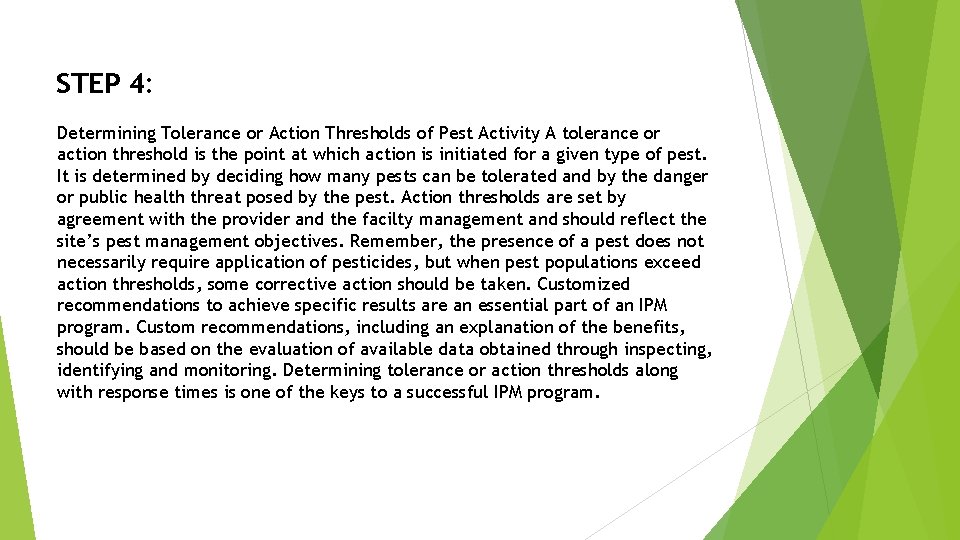 STEP 4:

Determining Tolerance or Action Thresholds of Pest Activity A tolerance or action threshold is the point at which action is initiated for a given type of pest. It is determined by deciding how many pests can be tolerated and by the danger or public health threat posed by the pest. Action thresholds are set by agreement with the provider and the facilty management and should reflect the site's pest management objectives. Remember, the presence of a pest does not necessarily require application of pesticides, but when pest populations exceed action thresholds, some corrective action should be taken. Customized recommendations to achieve specific results are an essential part of an IPM program. Custom recommendations, including an explanation of the benefits, should be based on the evaluation of available data obtained through inspecting, identifying and monitoring. Determining tolerance or action thresholds along with response times is one of the keys to a successful IPM program.